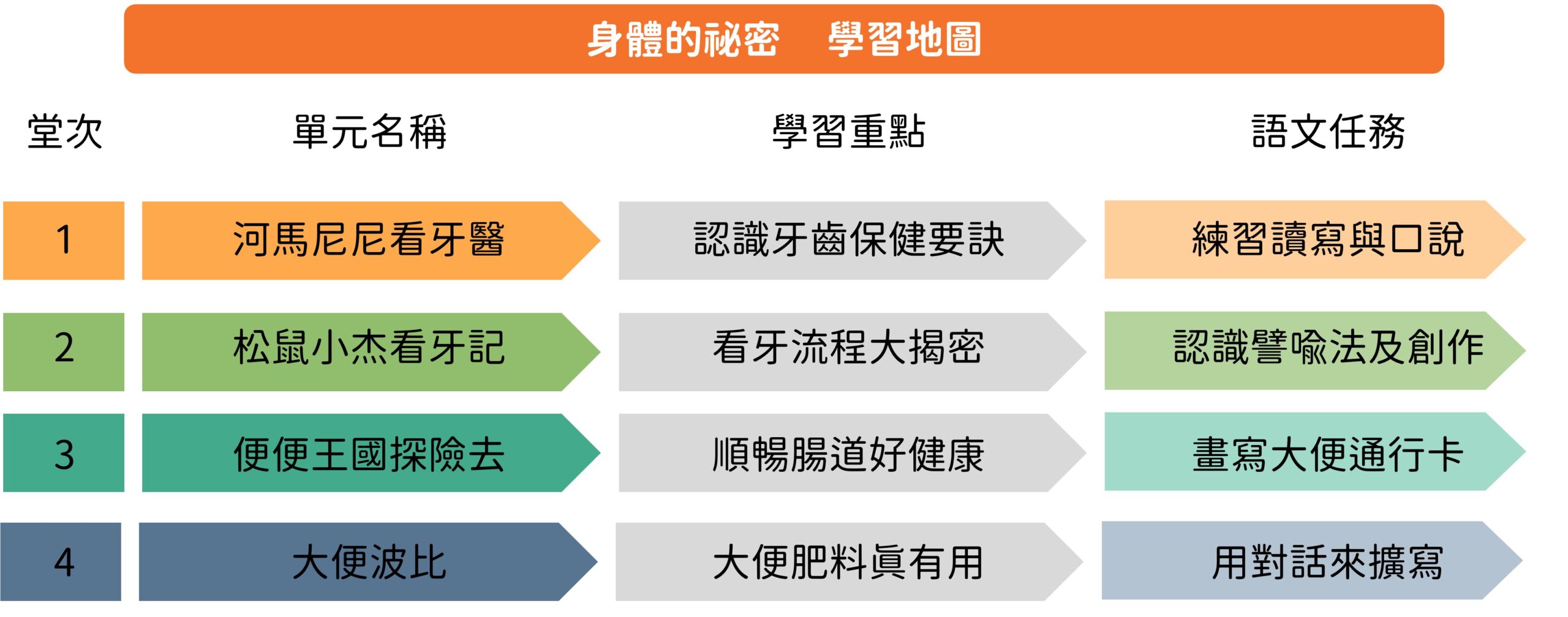 身體的祕密　學習地圖

| 堂次 | 單元名稱 | 學習重點 | 語文任務 |
|---|---|---|---|
| 1 | 河馬尼尼看牙醫 | 認識牙齒保健要訣 | 練習讀寫與口說 |
| 2 | 松鼠小杰看牙記 | 看牙流程大揭密 | 認識譬喻法及創作 |
| 3 | 便便王國探險去 | 順暢腸道好健康 | 畫寫大便通行卡 |
| 4 | 大便波比 | 大便肥料真有用 | 用對話來擴寫 |